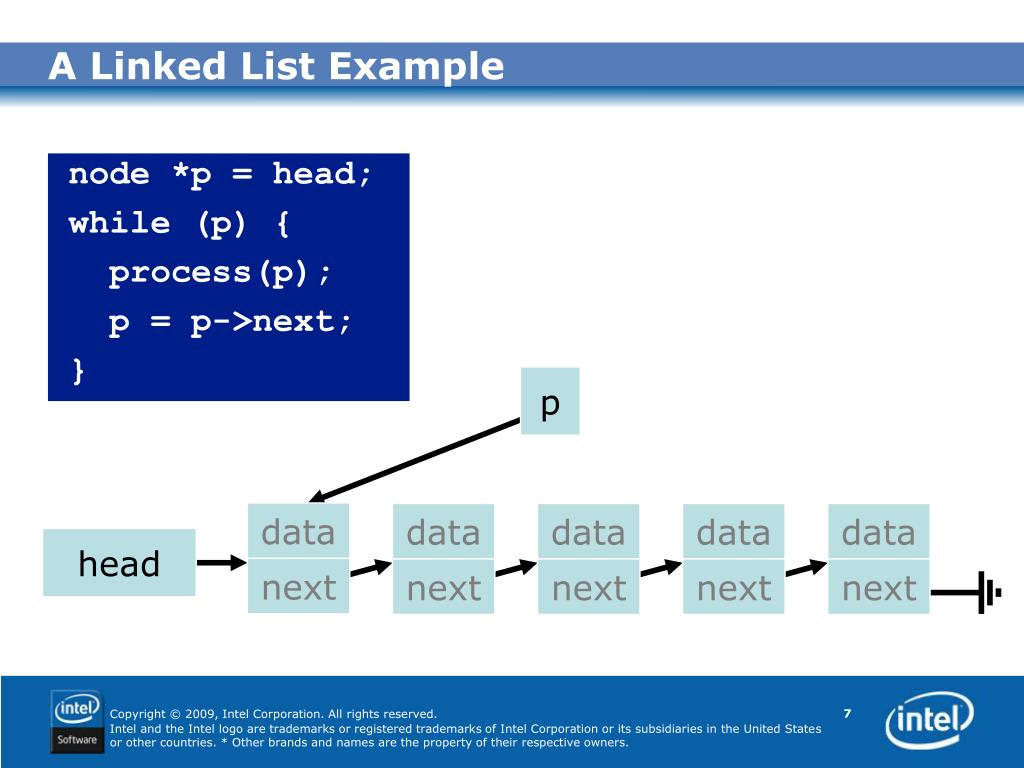 A Linked List Example

node *p = head;
while (p) {
  process(p);
  p = p->next;
}

p

head

data
next

data
next

data
next

data
next

data
next

intel Software

Copyright © 2009, Intel Corporation. All rights reserved.
Intel and the Intel logo are trademarks or registered trademarks of Intel Corporation or its subsidiaries in the United States or other countries. * Other brands and names are the property of their respective owners.

7

intel